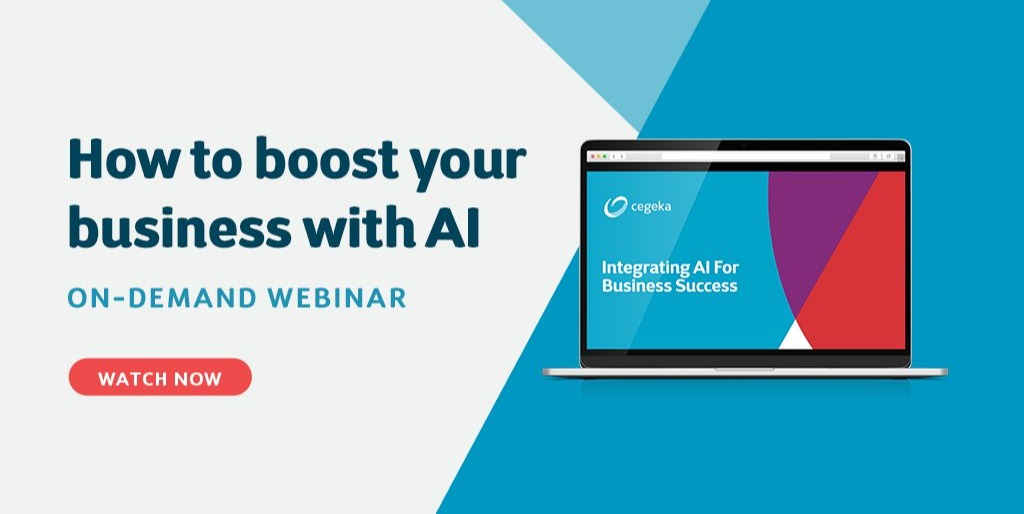 How to boost your business with AI

ON-DEMAND WEBINAR

WATCH NOW

cegeka

Integrating AI For Business Success